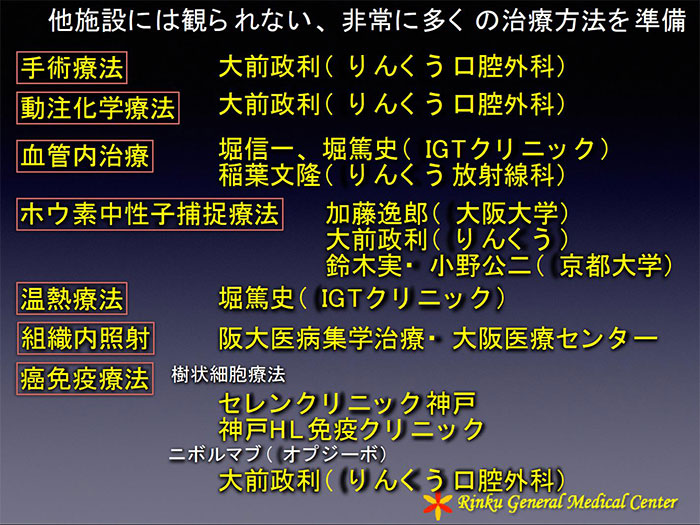 他施設には観られない、非常に多くの治療方法を準備

手術療法　大前政利（りんくう口腔外科）

動注化学療法　大前政利（りんくう口腔外科）

血管内治療　堀信一、堀篤史（IGTクリニック）
稲葉文隆（りんくう放射線科）

ホウ素中性子捕捉療法　加藤逸郎（大阪大学）
大前政利（りんくう）
鈴木実・小野公二（京都大学）

温熱療法　堀篤史（IGTクリニック）

組織内照射　阪大医病集学治療・大阪医療センター

癌免疫療法　樹状細胞療法
セレンクリニック神戸
神戸HL免疫クリニック
ニボルマブ（オプジーボ）
大前政利（りんくう口腔外科）

Rinku General Medical Center